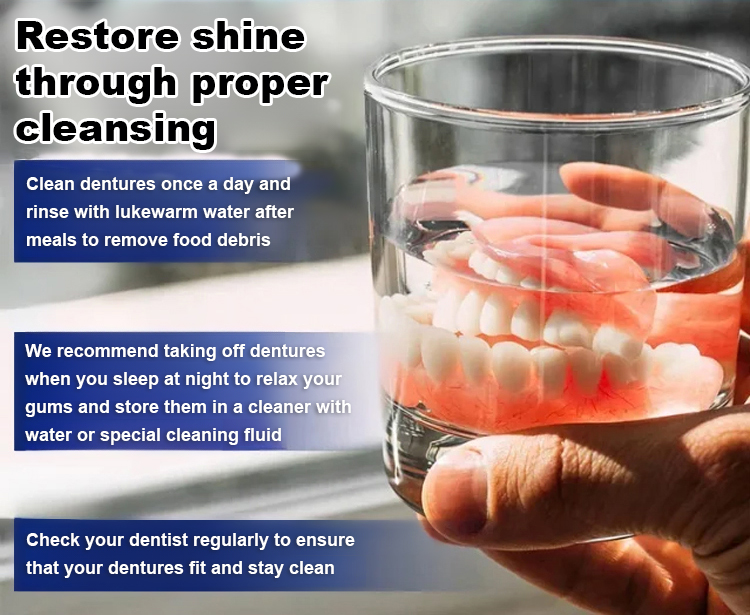 Restore shine through proper cleansing

Clean dentures once a day and rinse with lukewarm water after meals to remove food debris

We recommend taking off dentures when you sleep at night to relax your gums and store them in a cleaner with water or special cleaning fluid

Check your dentist regularly to ensure that your dentures fit and stay clean